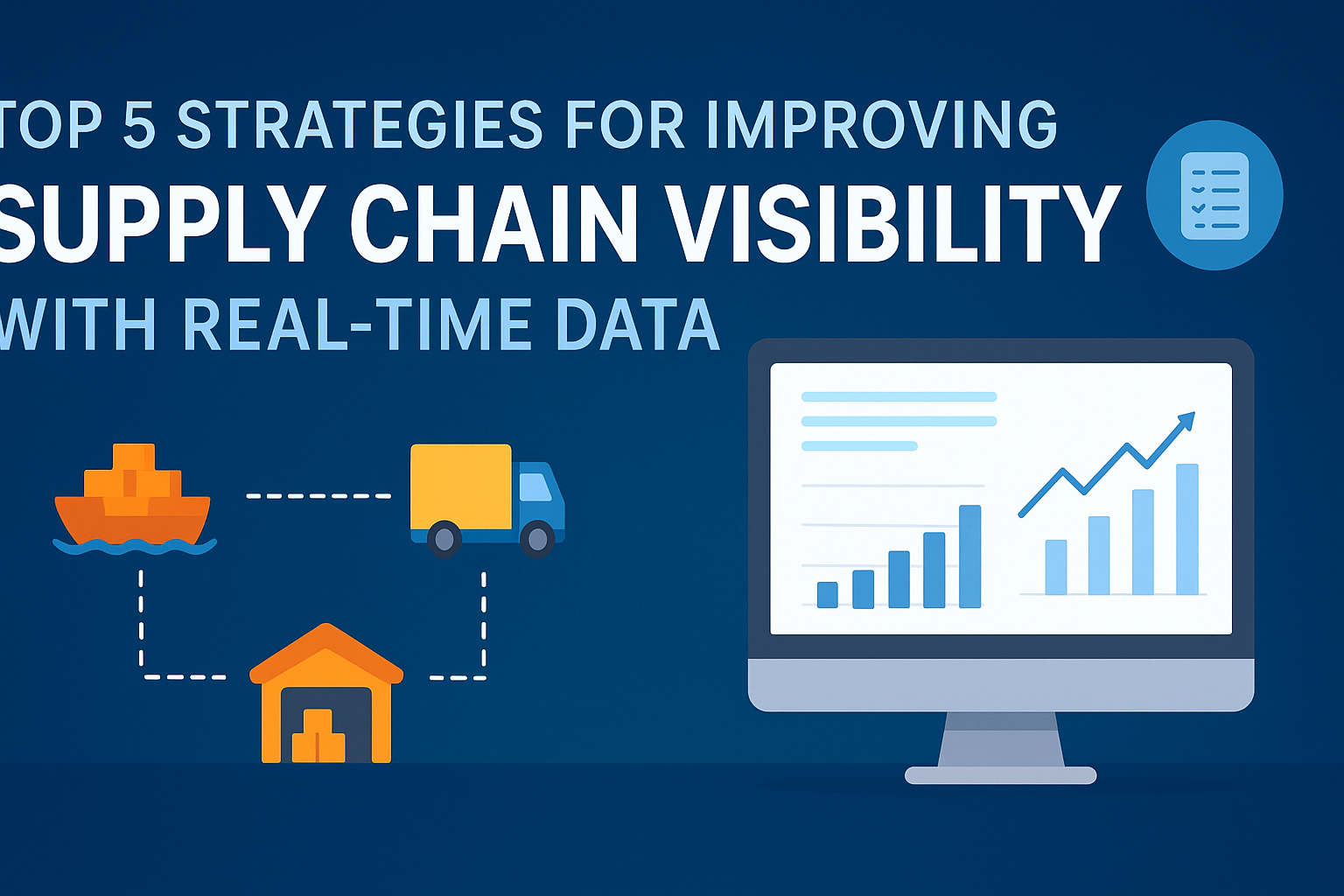 TOP 5 STRATEGIES FOR IMPROVING
SUPPLY CHAIN VISIBILITY
WITH REAL-TIME DATA